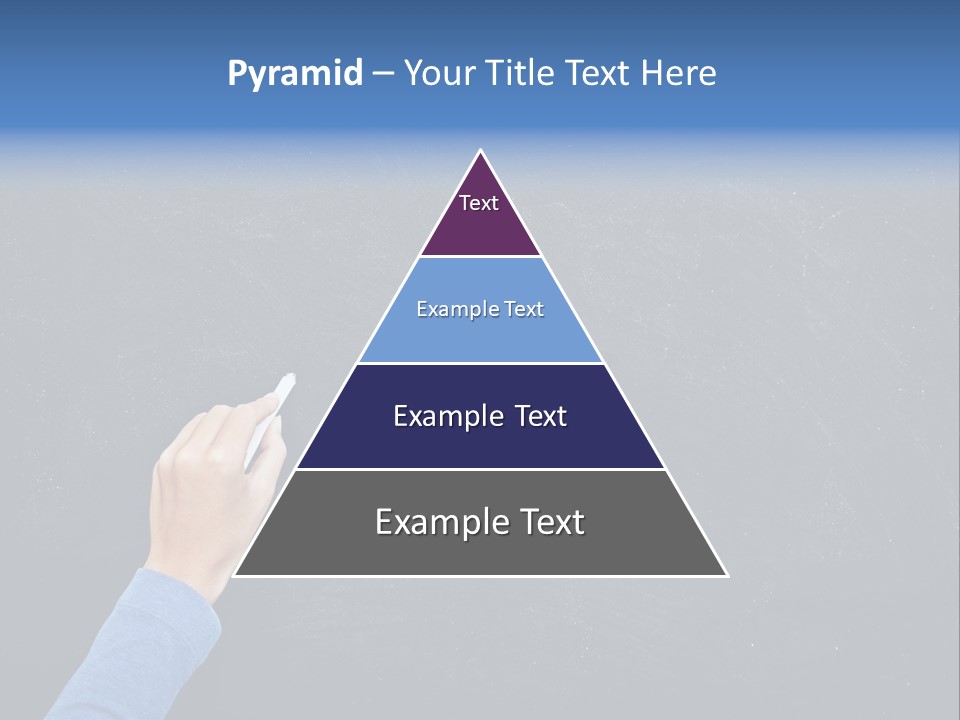 Pyramid – Your Title Text Here

Text

Example Text

Example Text

Example Text